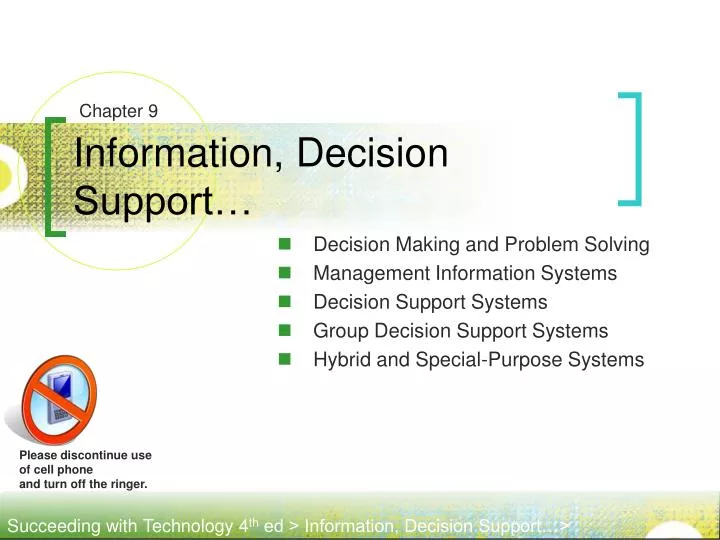 Chapter 9

Information, Decision Support…

Decision Making and Problem Solving
Management Information Systems
Decision Support Systems
Group Decision Support Systems
Hybrid and Special-Purpose Systems

Please discontinue use of cell phone and turn off the ringer.

Succeeding with Technology 4$^{th}$ ed > Information, Decision Support… >